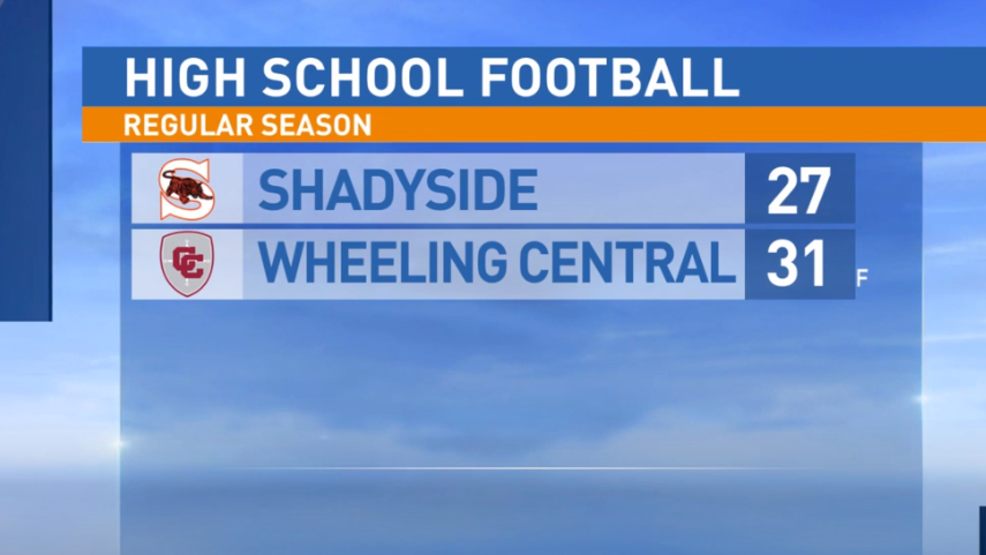 HIGH SCHOOL FOOTBALL
REGULAR SEASON

S SHADYSIDE 27
CC WHEELING CENTRAL 31 F